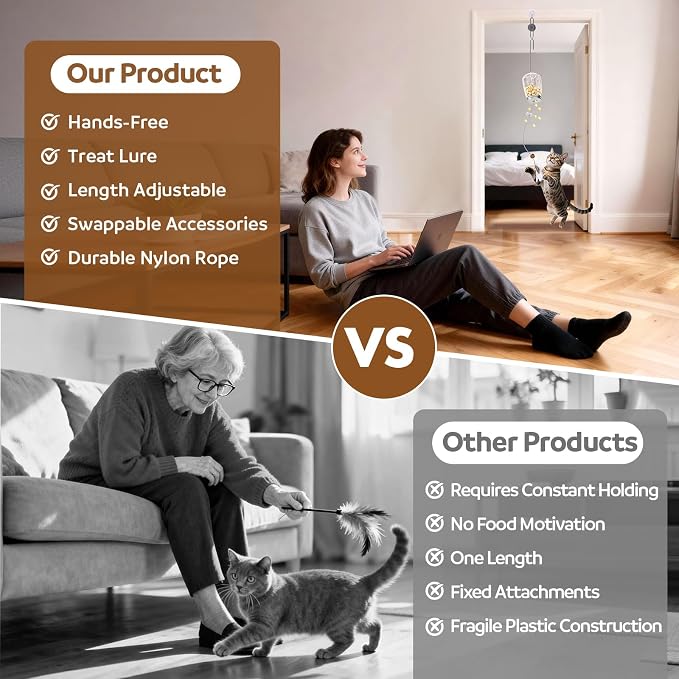 Our Product

Hands-Free
Treat Lure
Length Adjustable
Swappable Accessories
Durable Nylon Rope

VS

Other Products

Requires Constant Holding
No Food Motivation
One Length
Fixed Attachments
Fragile Plastic Construction